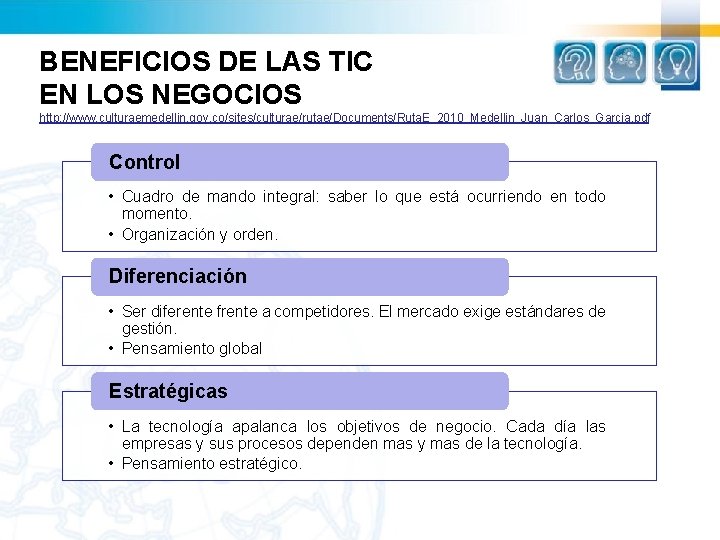 BENEFICIOS DE LAS TIC
EN LOS NEGOCIOS
http://www.culturaemedellin.gov.co/sites/culturae/rutae/Documents/RutaE_2010_Medellin_Juan_Carlos_Garcia.pdf

Control

• Cuadro de mando integral: saber lo que está ocurriendo en todo momento.
• Organización y orden.

Diferenciación

• Ser diferente frente a competidores. El mercado exige estándares de gestión.
• Pensamiento global

Estratégicas

• La tecnología apalanca los objetivos de negocio. Cada día las empresas y sus procesos dependen mas y mas de la tecnología.
• Pensamiento estratégico.